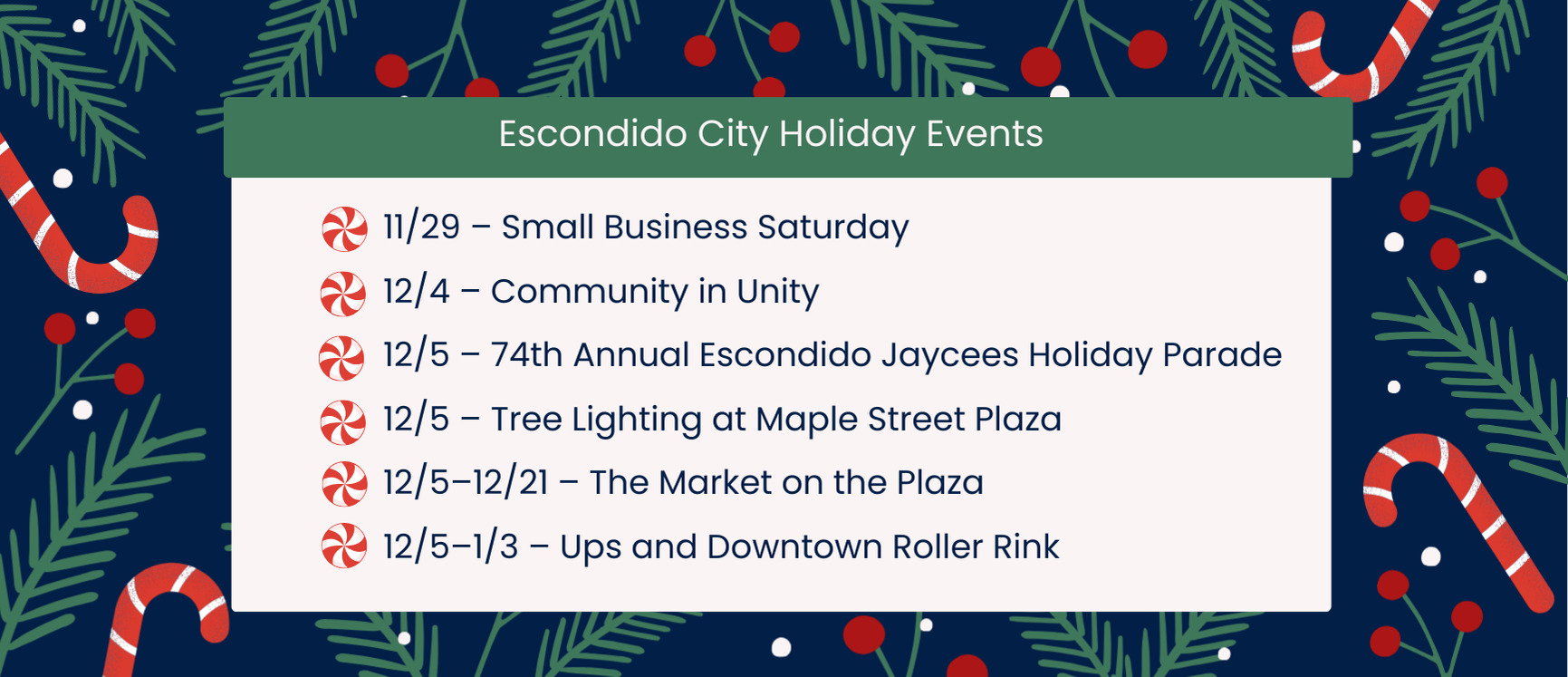 Escondido City Holiday Events

11/29 – Small Business Saturday
12/4 – Community in Unity
12/5 – 74th Annual Escondido Jaycees Holiday Parade
12/5 – Tree Lighting at Maple Street Plaza
12/5–12/21 – The Market on the Plaza
12/5–1/3 – Ups and Downtown Roller Rink